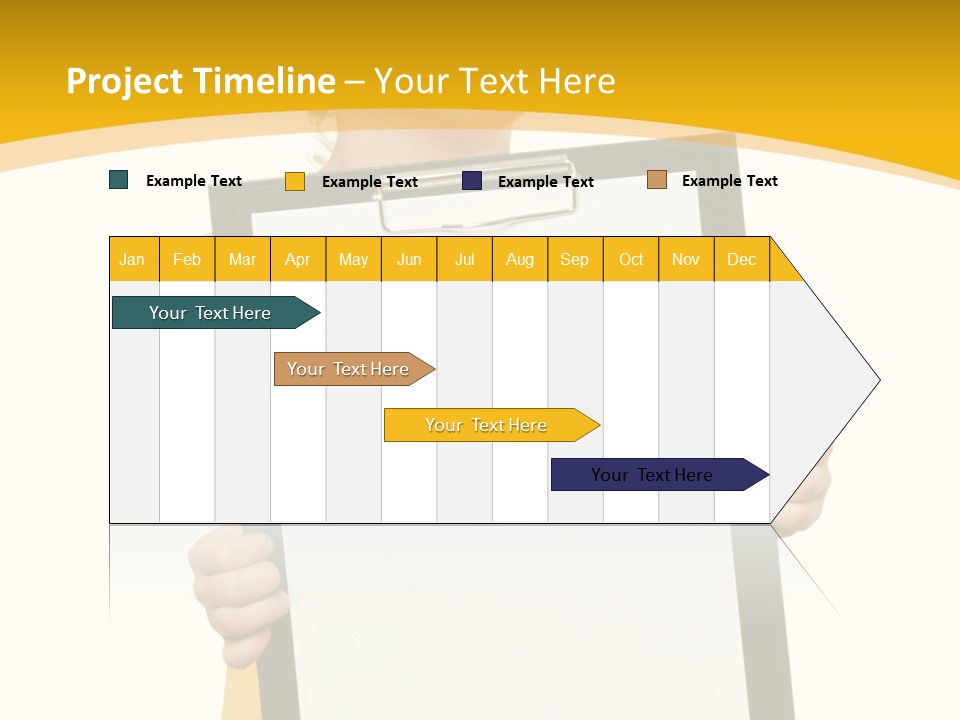 Project Timeline – Your Text Here

Example Text
Example Text
Example Text
Example Text

| Jan | Feb | Mar | Apr | May | Jun | Jul | Aug | Sep | Oct | Nov | Dec |
|---|---|---|---|---|---|---|---|---|---|---|---|

Your Text Here
Your Text Here
Your Text Here
Your Text Here